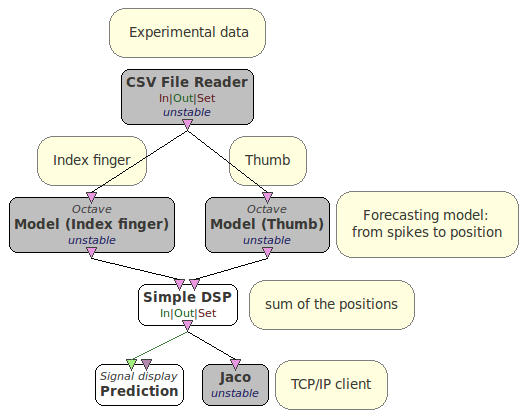 Experimental data

CSV File Reader
In|Out|Set
unstable

Index finger

Thumb

Octave
Model (Index finger)
unstable

Octave
Model (Thumb)
unstable

Forecasting model: from spikes to position

Simple DSP
In|Out|Set

sum of the positions

Signal display
Prediction

Jaco
unstable

TCP/IP client